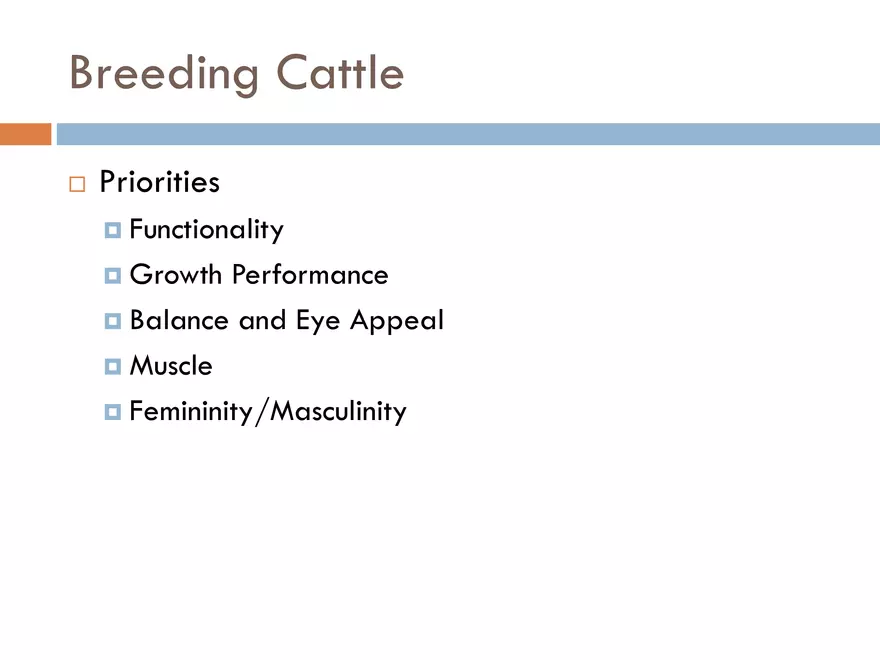 Breeding Cattle

Priorities

Functionality

Growth Performance

Balance and Eye Appeal

Muscle

Femininity/Masculinity